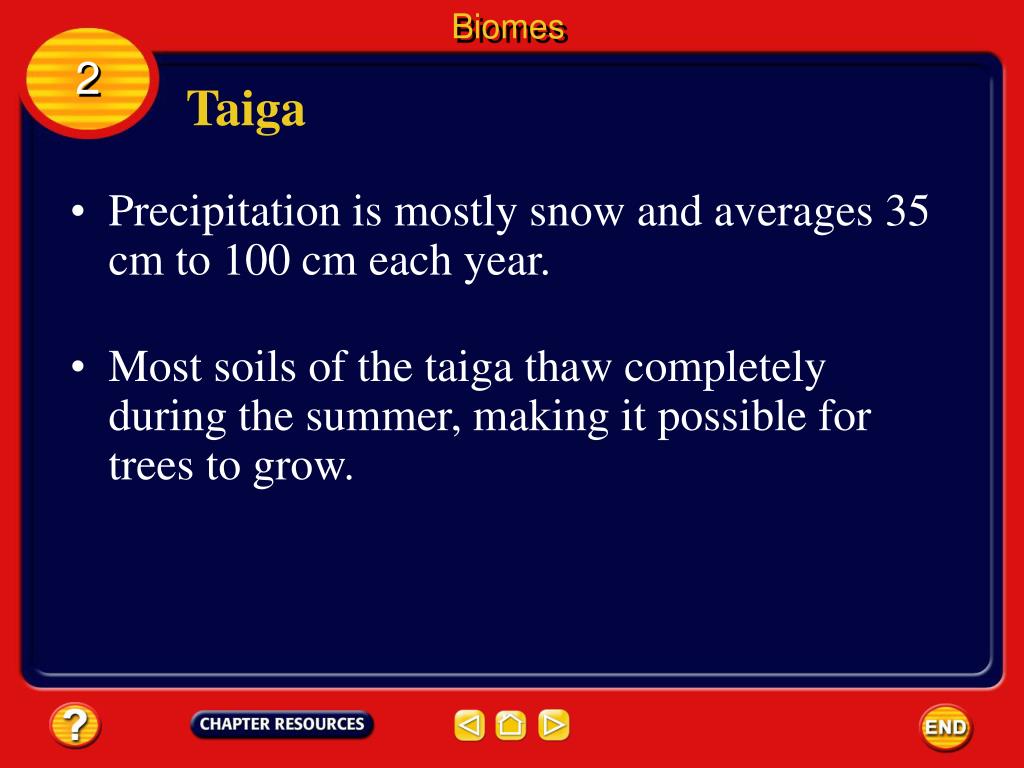 Biomes

2

Taiga

• Precipitation is mostly snow and averages 35 cm to 100 cm each year.

• Most soils of the taiga thaw completely during the summer, making it possible for trees to grow.

?

CHAPTER RESOURCES

END